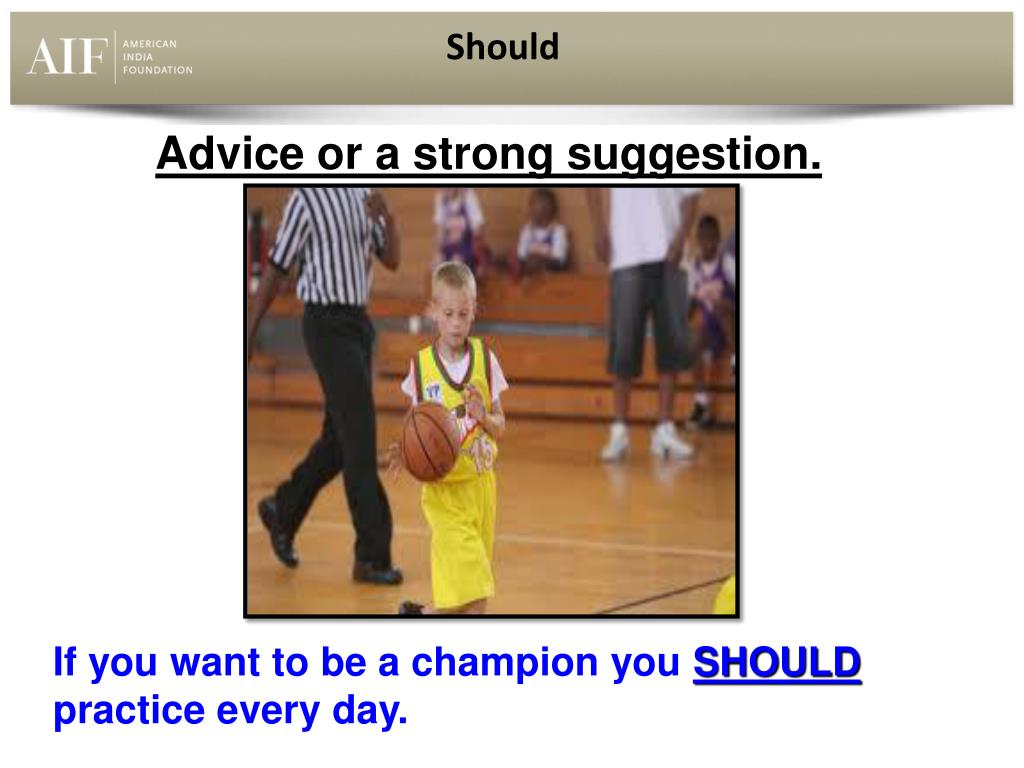 AIF AMERICAN INDIA FOUNDATION

Should

Advice or a strong suggestion.

If you want to be a champion you SHOULD practice every day.